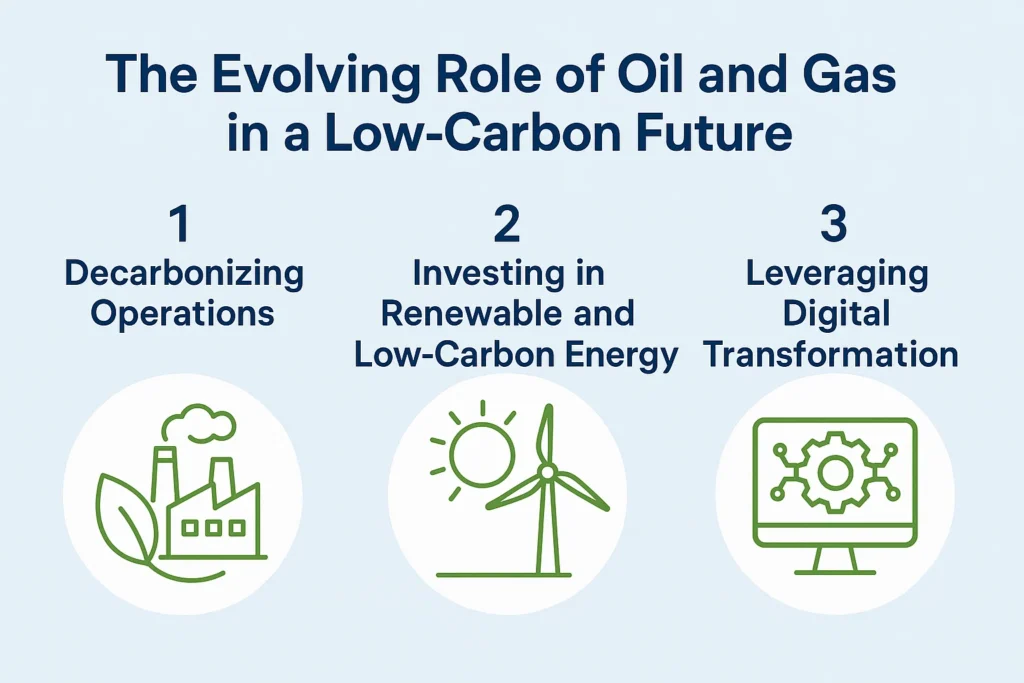 The Evolving Role of Oil and Gas in a Low-Carbon Future

1
Decarbonizing Operations

2
Investing in Renewable and Low-Carbon Energy

3
Leveraging Digital Transformation